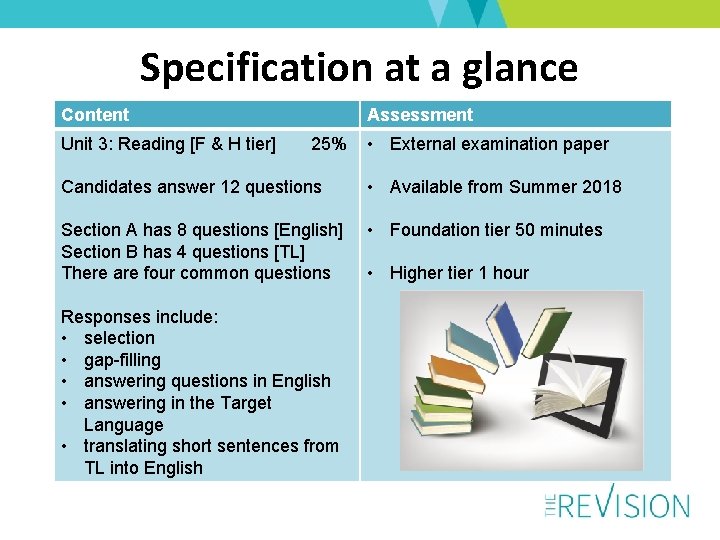 Specification at a glance

| Content | Assessment |
|---|---|
| Unit 3: Reading [F & H tier] 25%<br><br>Candidates answer 12 questions<br><br>Section A has 8 questions [English]<br>Section B has 4 questions [TL]<br>There are four common questions<br><br>Responses include:<br>• selection<br>• gap-filling<br>• answering questions in English<br>• answering in the Target Language<br>• translating short sentences from TL into English | • External examination paper<br><br>• Available from Summer 2018<br><br>• Foundation tier 50 minutes<br><br>• Higher tier 1 hour |

THE REVISION